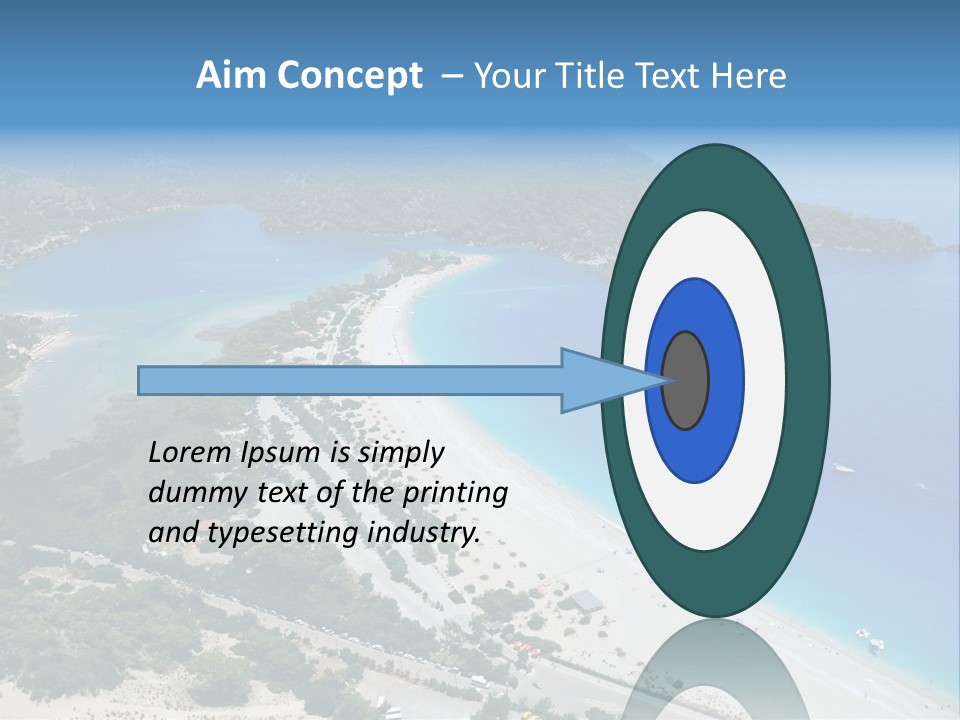 Aim Concept – Your Title Text Here

Lorem Ipsum is simply dummy text of the printing and typesetting industry.